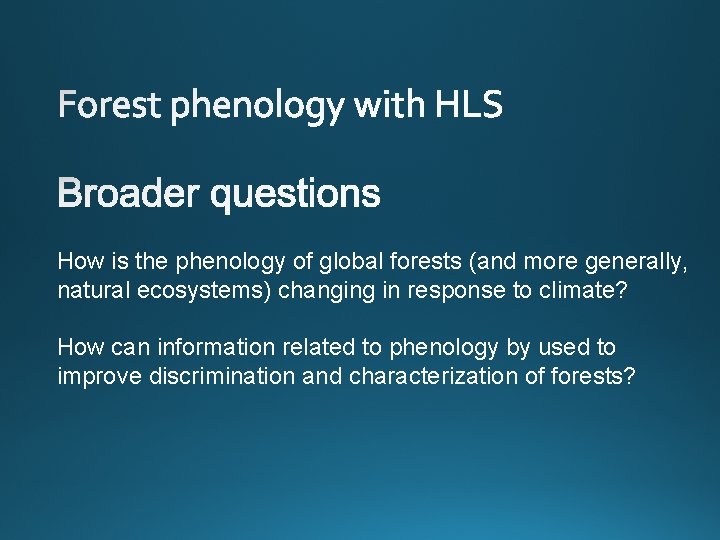 Forest phenology with HLS

Broader questions

How is the phenology of global forests (and more generally, natural ecosystems) changing in response to climate?

How can information related to phenology by used to improve discrimination and characterization of forests?